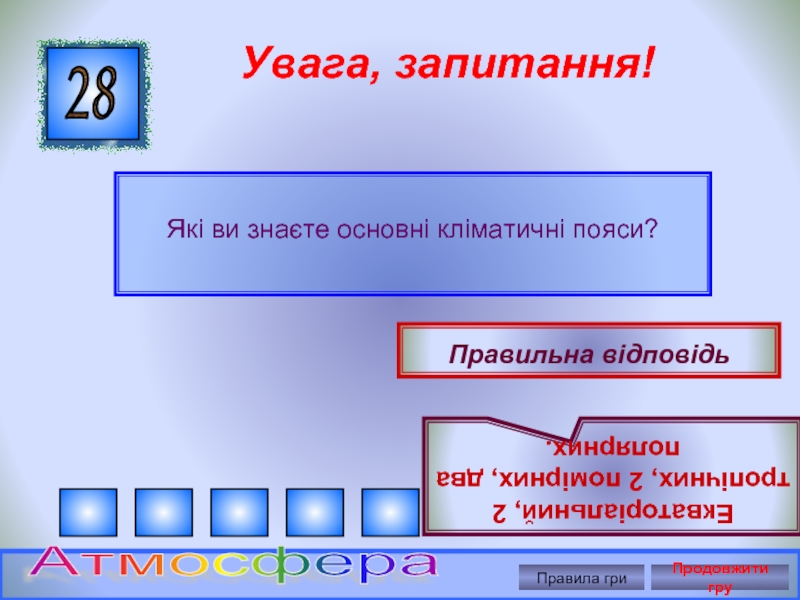 28

Увага, запитання!

Які ви знаєте основні кліматичні пояси?

Правильна відповідь

Екваторіальний, 2 тропічних, 2 помірних, два полярних.

Атмосфера

Правила гри

Продовжити гру